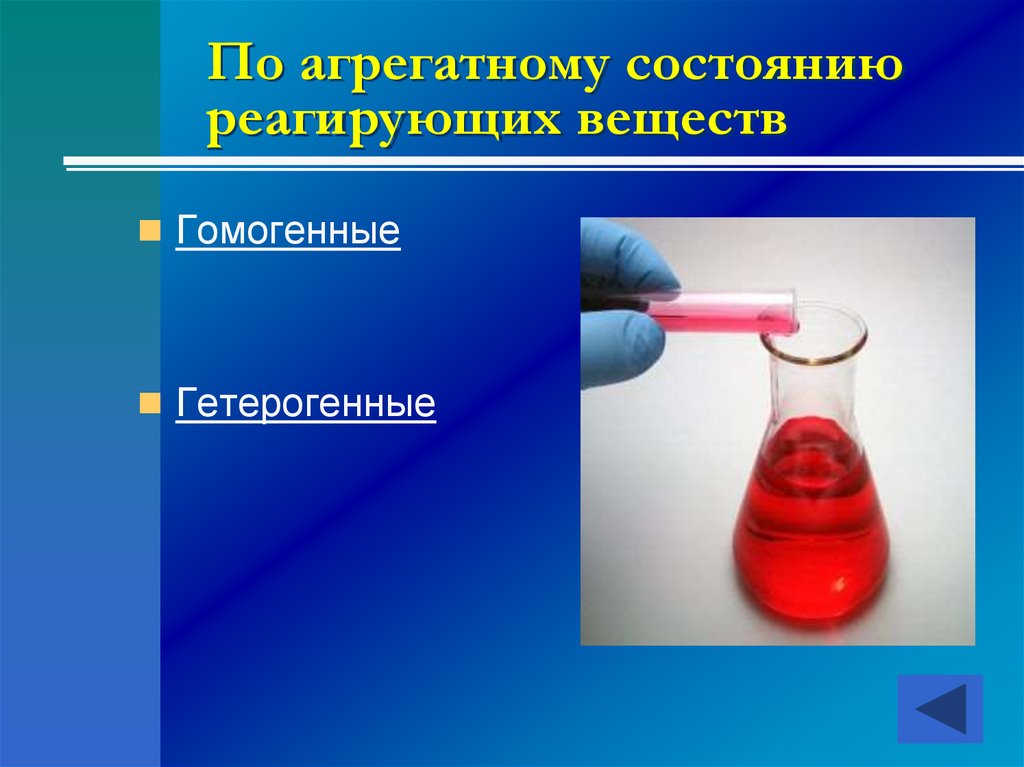 По агрегатному состоянию реагирующих веществ

Гомогенные

Гетерогенные